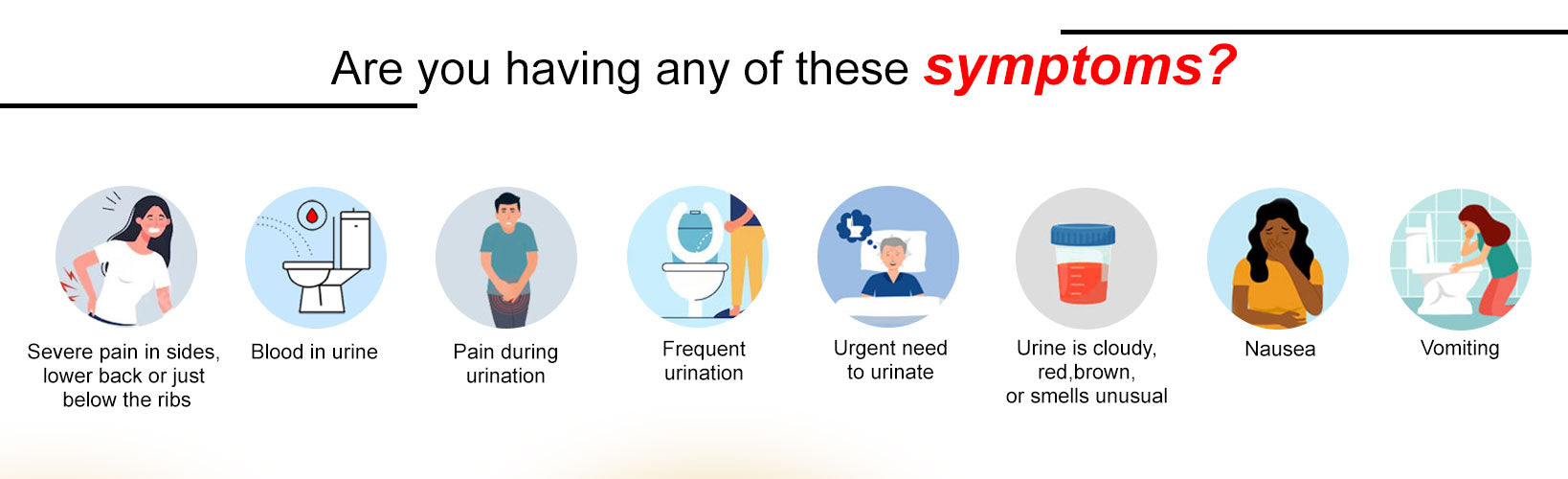 Are you having any of these symptoms?

Severe pain in sides, lower back or just below the ribs

Blood in urine

Pain during urination

Frequent urination

Urgent need to urinate

Urine is cloudy, red,brown, or smells unusual

Nausea

Vomiting